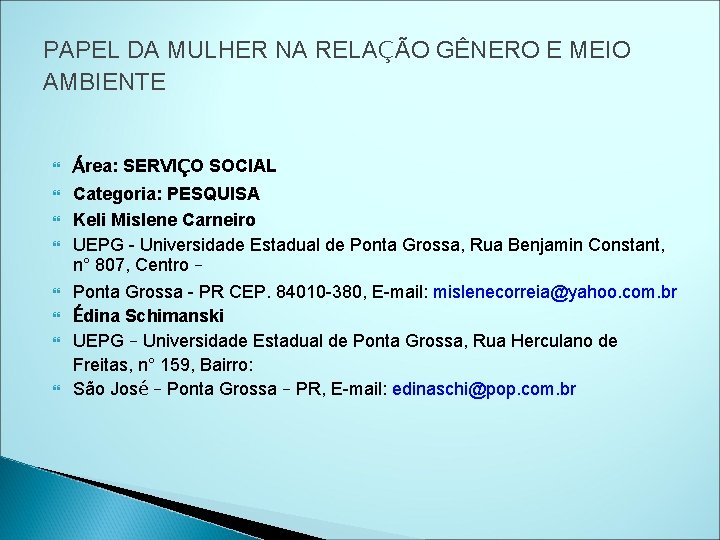 PAPEL DA MULHER NA RELAÇÃO GÊNERO E MEIO AMBIENTE

Área: SERVIÇO SOCIAL
Categoria: PESQUISA
Keli Mislene Carneiro
UEPG - Universidade Estadual de Ponta Grossa, Rua Benjamin Constant, n° 807, Centro –
Ponta Grossa - PR CEP. 84010-380, E-mail: mislenecorreia@yahoo.com.br
Édina Schimanski
UEPG – Universidade Estadual de Ponta Grossa, Rua Herculano de Freitas, n° 159, Bairro:
São José – Ponta Grossa – PR, E-mail: edinaschi@pop.com.br